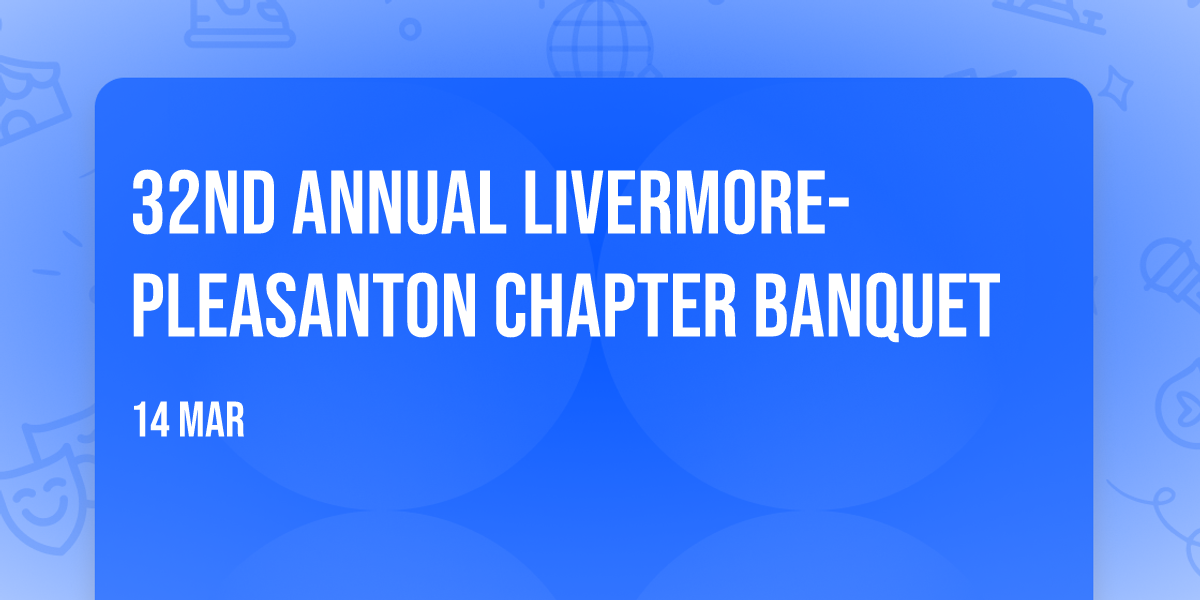 32ND ANNUAL LIVERMORE-PLEASANTON CHAPTER BANQUET

14 MAR